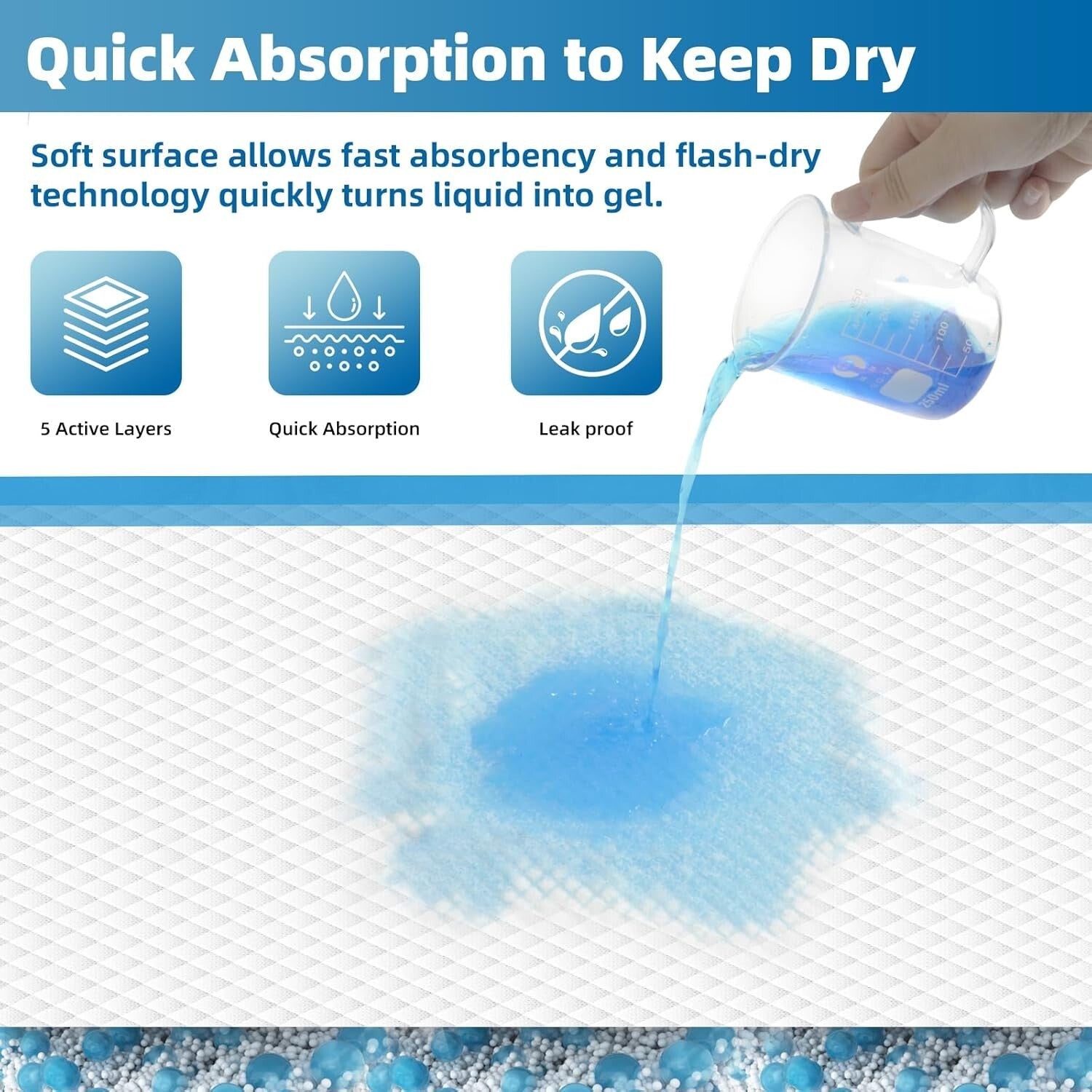 Quick Absorption to Keep Dry

Soft surface allows fast absorbency and flash-dry technology quickly turns liquid into gel.

5 Active Layers

Quick Absorption

Leak proof

250
200
150
100
50
250ml